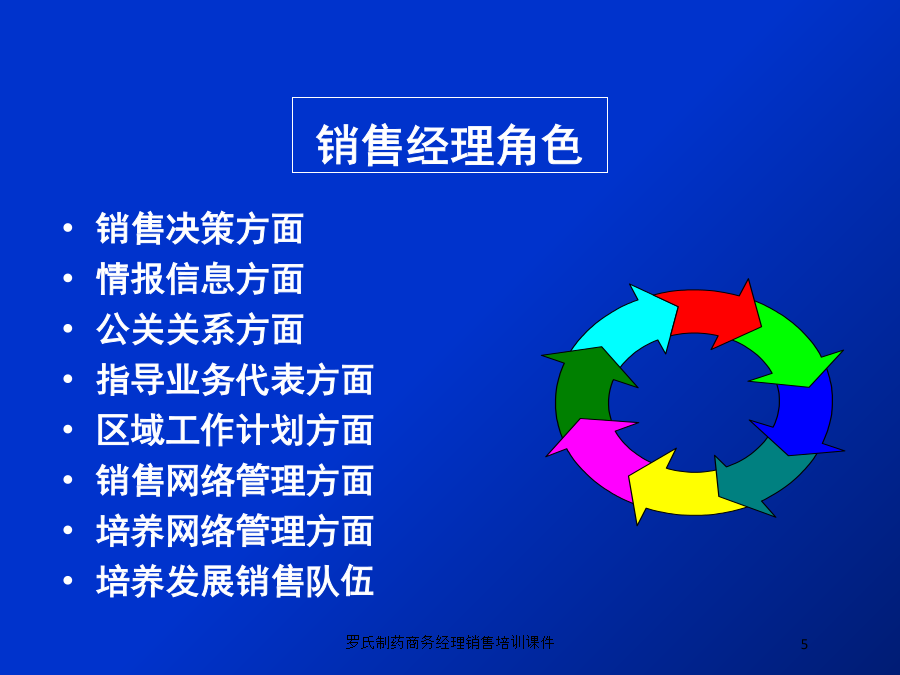 销售经理角色

• 销售决策方面
• 情报信息方面
• 公关关系方面
• 指导业务代表方面
• 区域工作计划方面
• 销售网络管理方面
• 培养网络管理方面
• 培养发展销售队伍

罗氏制药商务经理销售培训课件

5